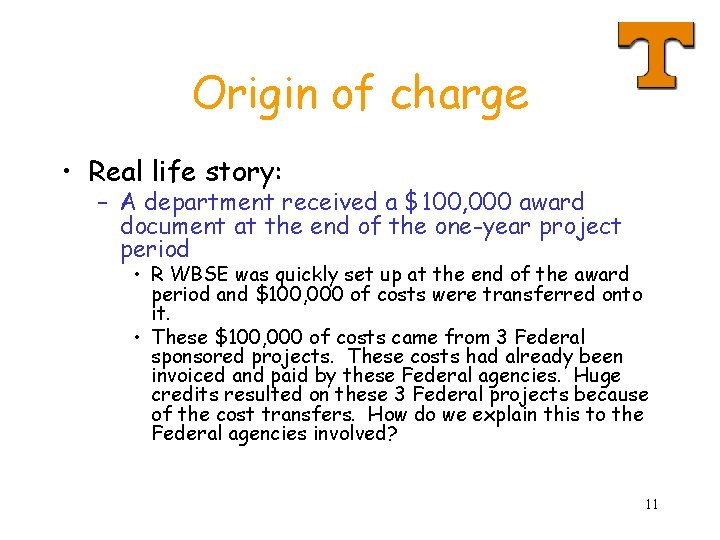 T

Origin of charge

• Real life story:
– A department received a \$100,000 award document at the end of the one-year project period
• R WBSE was quickly set up at the end of the award period and \$100,000 of costs were transferred onto it.
• These \$100,000 of costs came from 3 Federal sponsored projects. These costs had already been invoiced and paid by these Federal agencies. Huge credits resulted on these 3 Federal projects because of the cost transfers. How do we explain this to the Federal agencies involved?

11